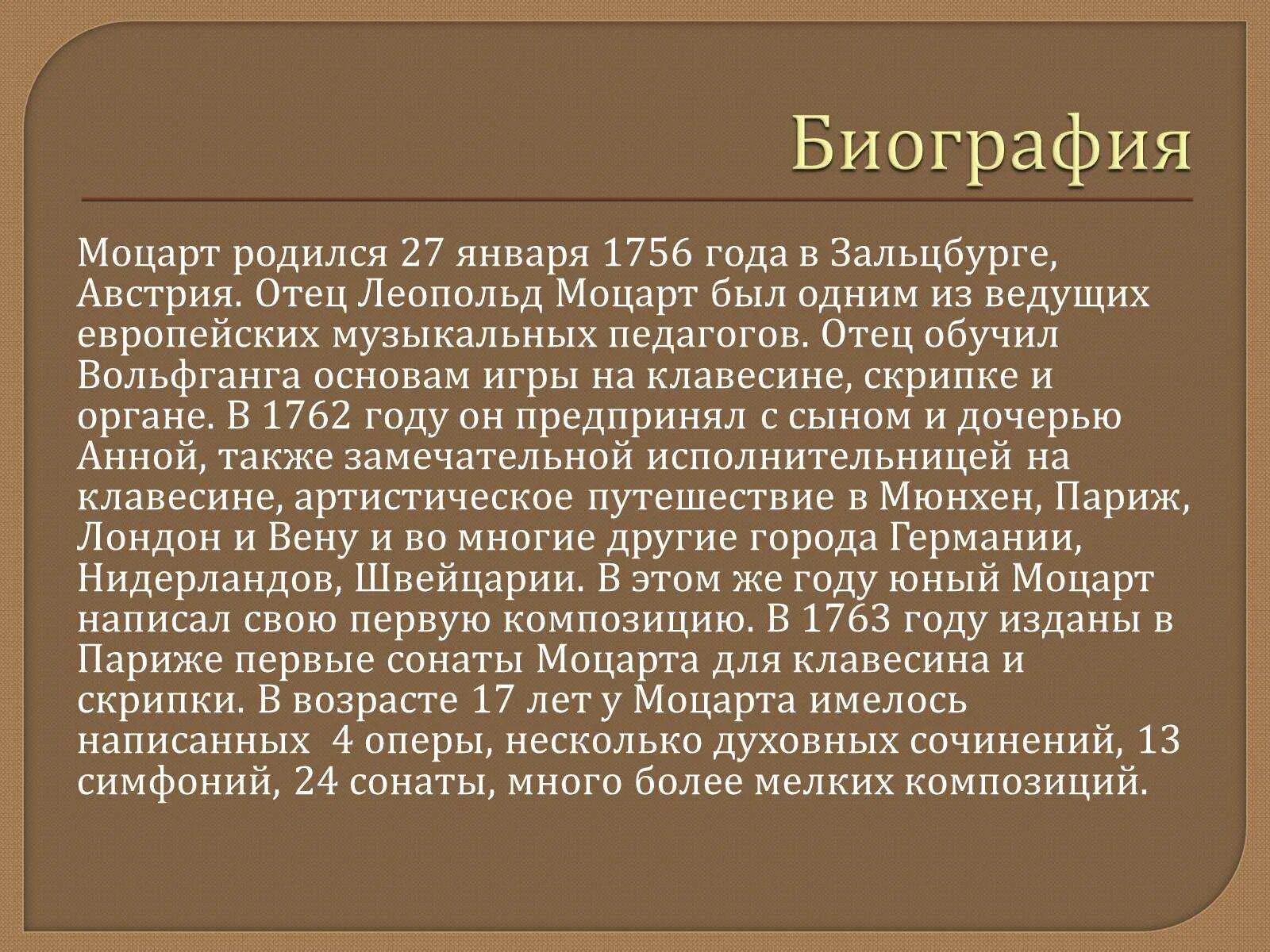 Биография

Моцарт родился 27 января 1756 года в Зальцбурге, Австрия. Отец Леопольд Моцарт был одним из ведущих европейских музыкальных педагогов. Отец обучил Вольфганга основам игры на клавесине, скрипке и органе. В 1762 году он предпринял с сыном и дочерью Анной, также замечательной исполнительницей на клавесине, артистическое путешествие в Мюнхен, Париж, Лондон и Вену и во многие другие города Германии, Нидерландов, Швейцарии. В этом же году юный Моцарт написал свою первую композицию. В 1763 году изданы в Париже первые сонаты Моцарта для клавесина и скрипки. В возрасте 17 лет у Моцарта имелось написанных 4 оперы, несколько духовных сочинений, 13 симфоний, 24 сонаты, много более мелких композиций.